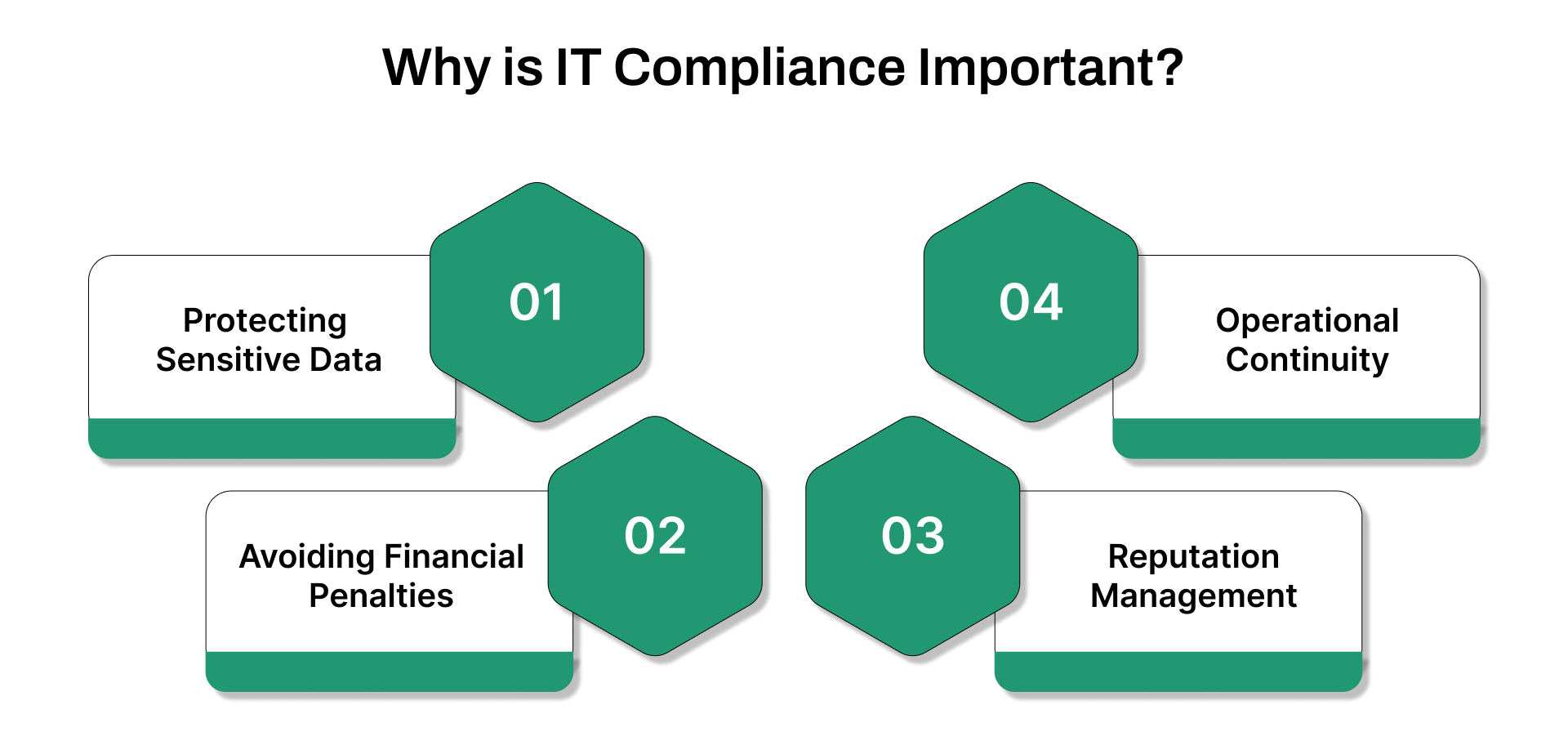 Why is IT Compliance Important?

01

Protecting Sensitive Data

02

Avoiding Financial Penalties

03

Reputation Management

04

Operational Continuity